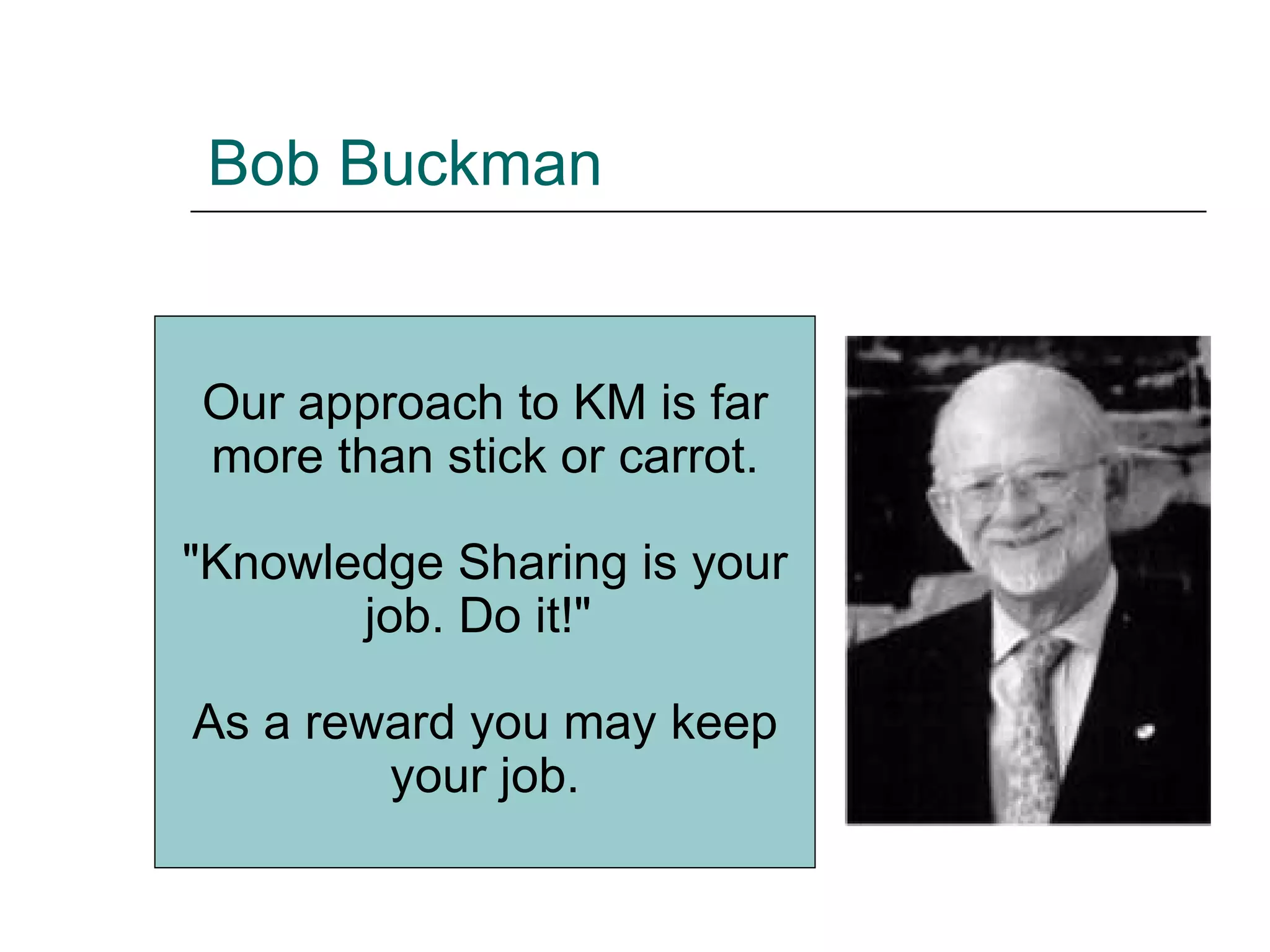 Bob Buckman

Our approach to KM is far more than stick or carrot.

"Knowledge Sharing is your job. Do it!"

As a reward you may keep your job.